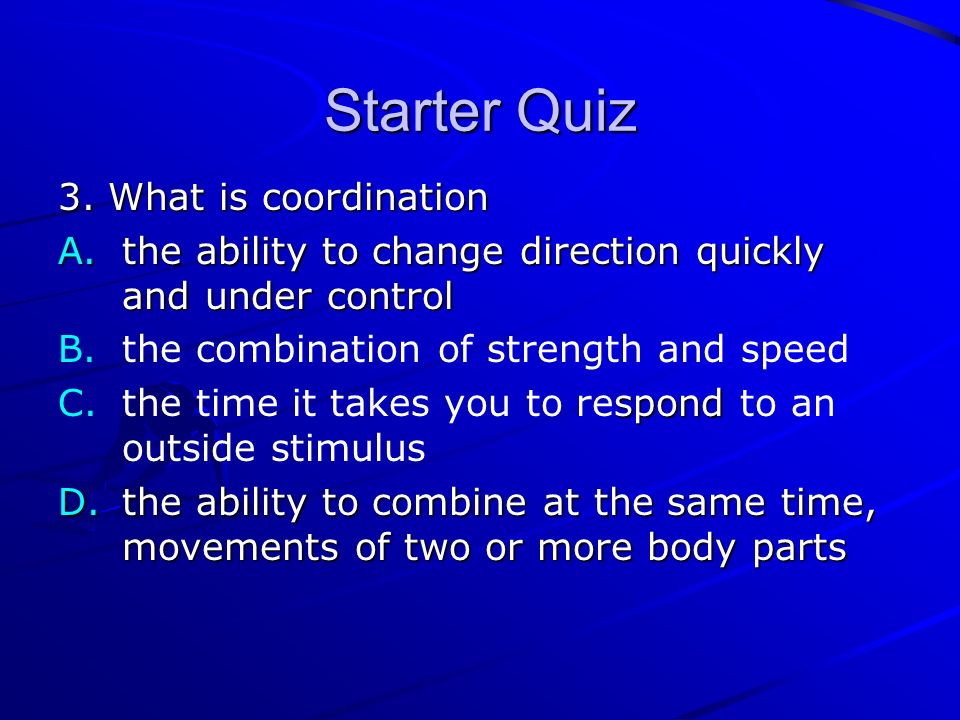 Starter Quiz

3. What is coordination

A. the ability to change direction quickly and under control

B. the combination of strength and speed

C. the time it takes you to respond to an outside stimulus

D. the ability to combine at the same time, movements of two or more body parts